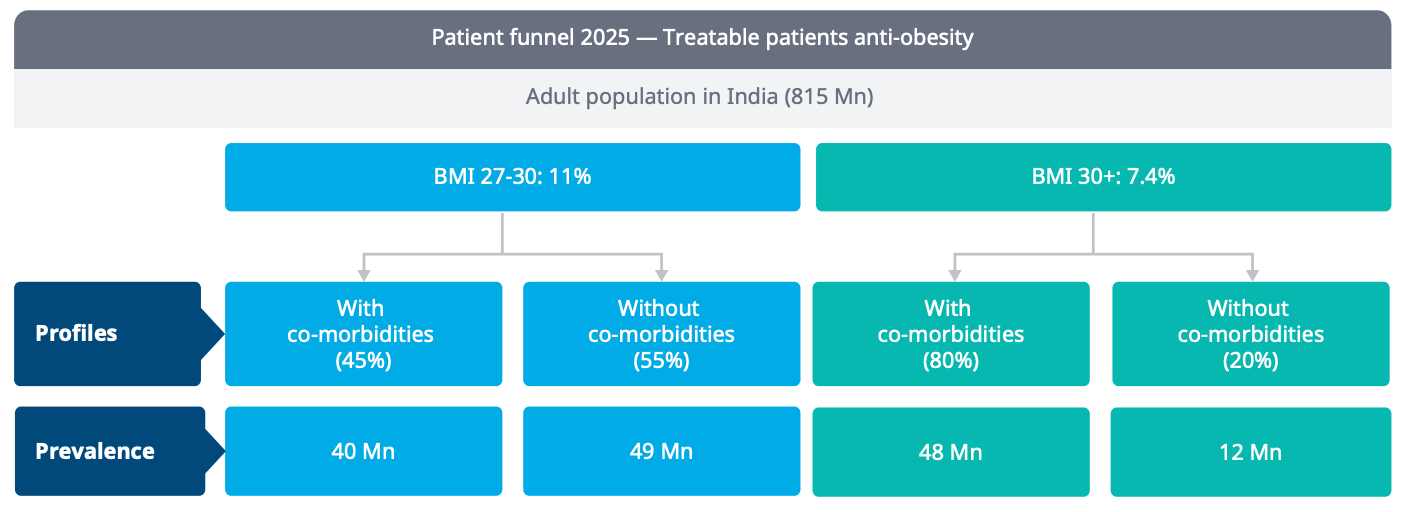 Patient funnel 2025 — Treatable patients anti-obesity

Adult population in India (815 Mn)

BMI 27-30: 11%

BMI 30+: 7.4%

Profiles

With co-morbidities (45%)

Without co-morbidities (55%)

With co-morbidities (80%)

Without co-morbidities (20%)

Prevalence

40 Mn

49 Mn

48 Mn

12 Mn